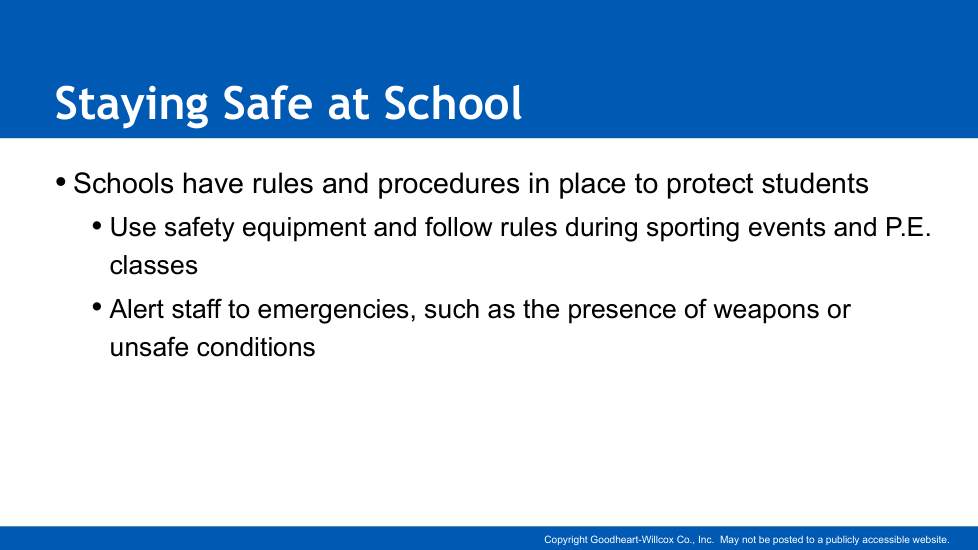 Staying Safe at School

• Schools have rules and procedures in place to protect students

• Use safety equipment and follow rules during sporting events and P.E. classes

• Alert staff to emergencies, such as the presence of weapons or unsafe conditions

Copyright Goodheart-Willcox Co., Inc. May not be posted to a publicly accessible website.